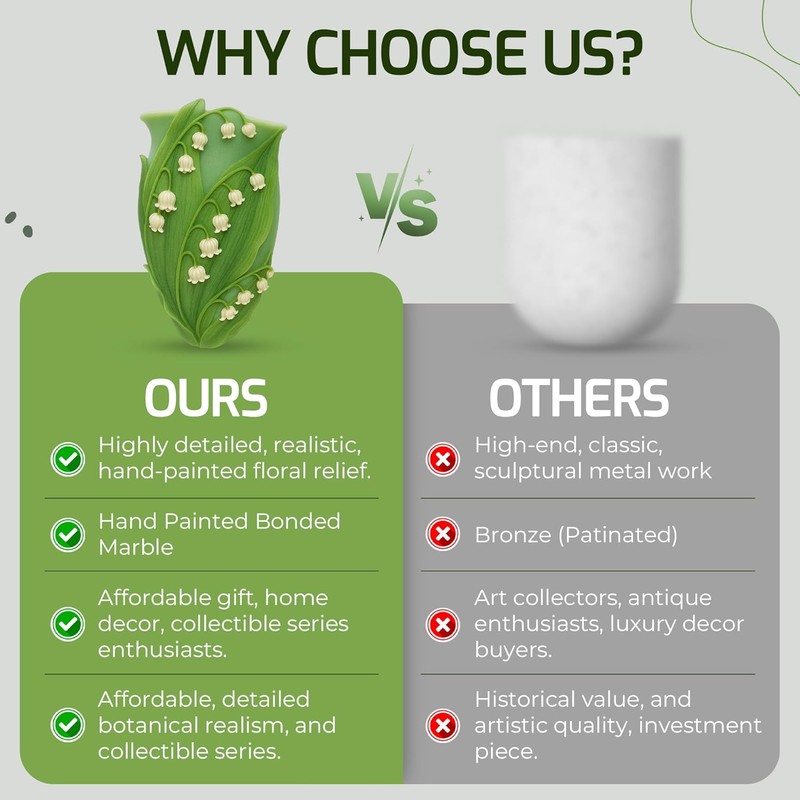 WHY CHOOSE US?

VS

OURS

Highly detailed, realistic, hand-painted floral relief.

Hand Painted Bonded Marble

Affordable gift, home decor, collectible series enthusiasts.

Affordable, detailed botanical realism, and collectible series.

OTHERS

High-end, classic, sculptural metal work

Bronze (Patinated)

Art collectors, antique enthusiasts, luxury decor buyers.

Historical value, and artistic quality, investment piece.